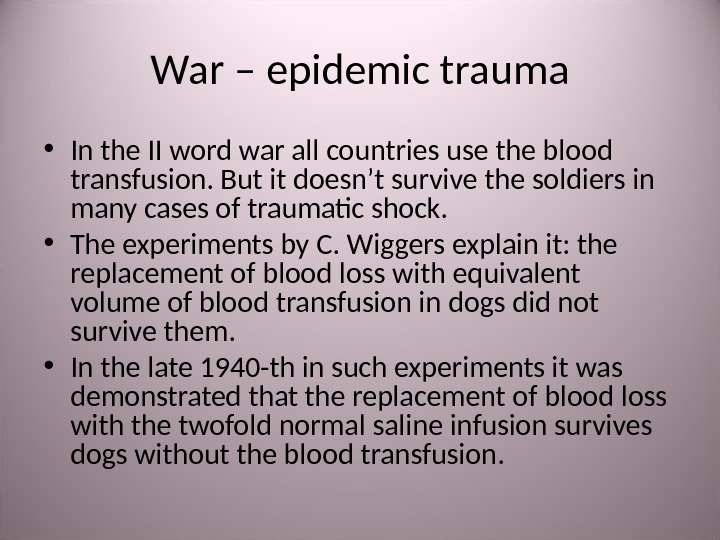 War – epidemic trauma

• In the II word war all countries use the blood transfusion. But it doesn’t survive the soldiers in many cases of traumatic shock.
• The experiments by C. Wiggers explain it: the replacement of blood loss with equivalent volume of blood transfusion in dogs did not survive them.
• In the late 1940-th in such experiments it was demonstrated that the replacement of blood loss with the twofold normal saline infusion survives dogs without the blood transfusion.